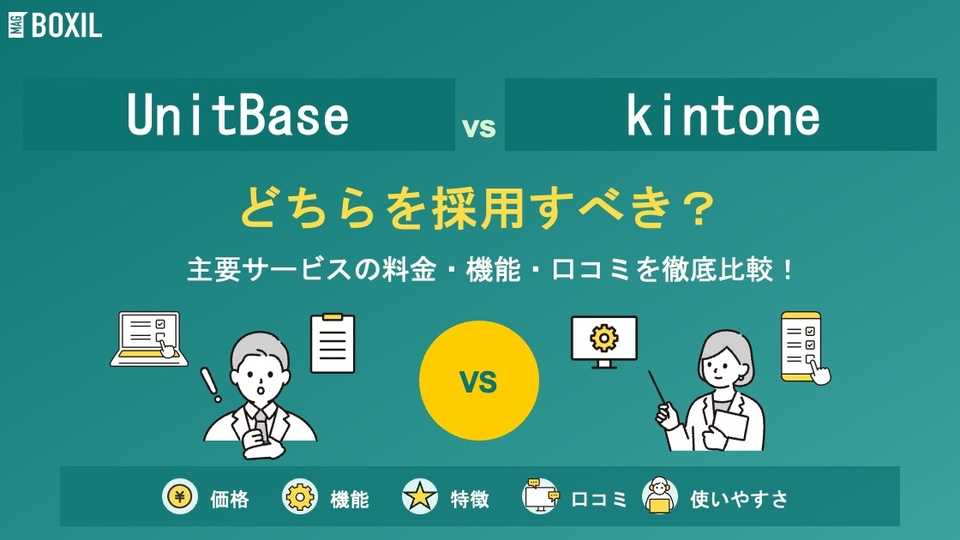 MAG BOXIL

UnitBase vs kintone

どちらを採用すべき？

主要サービスの料金・機能・口コミを徹底比較！

VS

¥ 価格 機能 特徴 口コミ 使いやすさ